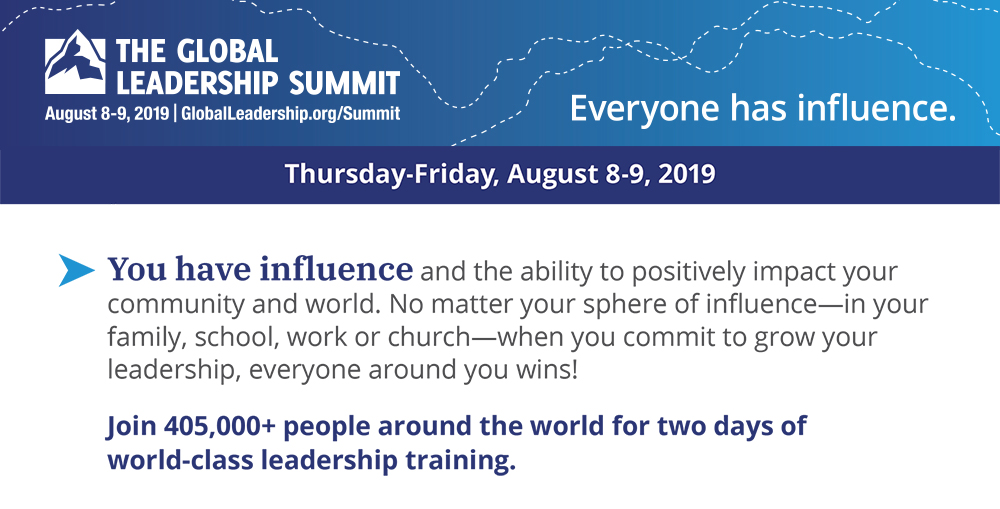 THE GLOBAL LEADERSHIP SUMMIT
August 8-9, 2019 | GlobalLeadership.org/Summit

Everyone has influence.

Thursday-Friday, August 8-9, 2019

You have influence and the ability to positively impact your community and world. No matter your sphere of influence—in your family, school, work or church—when you commit to grow your leadership, everyone around you wins!

Join 405,000+ people around the world for two days of world-class leadership training.